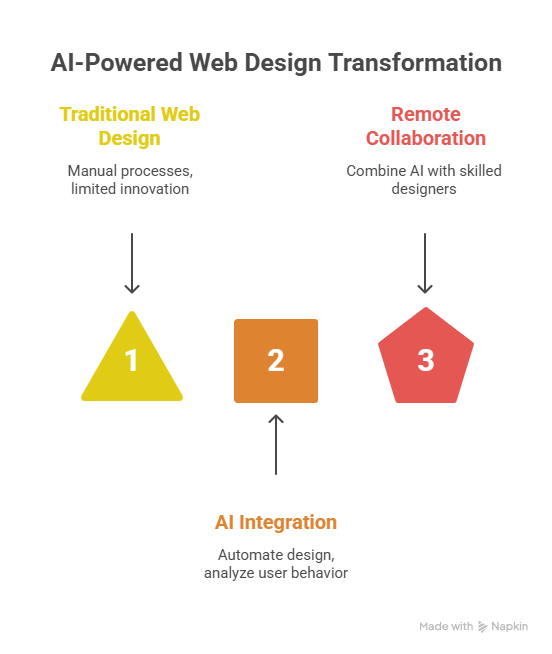 AI-Powered Web Design Transformation

Traditional Web Design

Manual processes, limited innovation

Remote Collaboration

Combine AI with skilled designers

1

2

3

AI Integration

Automate design, analyze user behavior

Made with Napkin